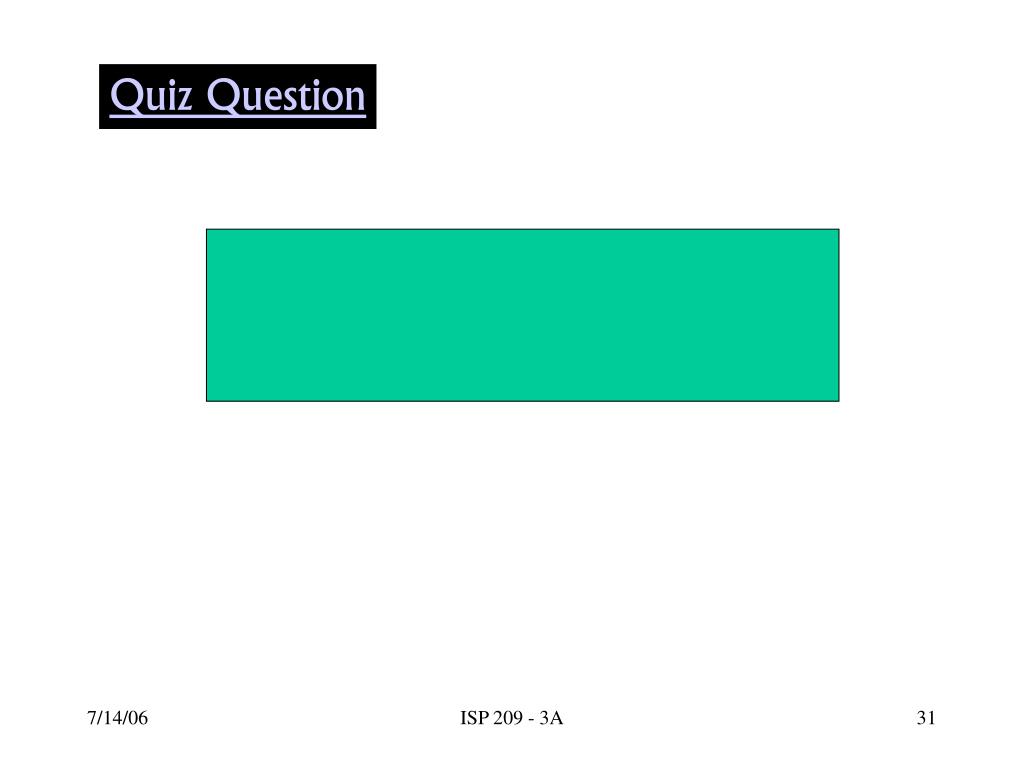 Quiz Question

7/14/06

ISP 209 - 3A

31